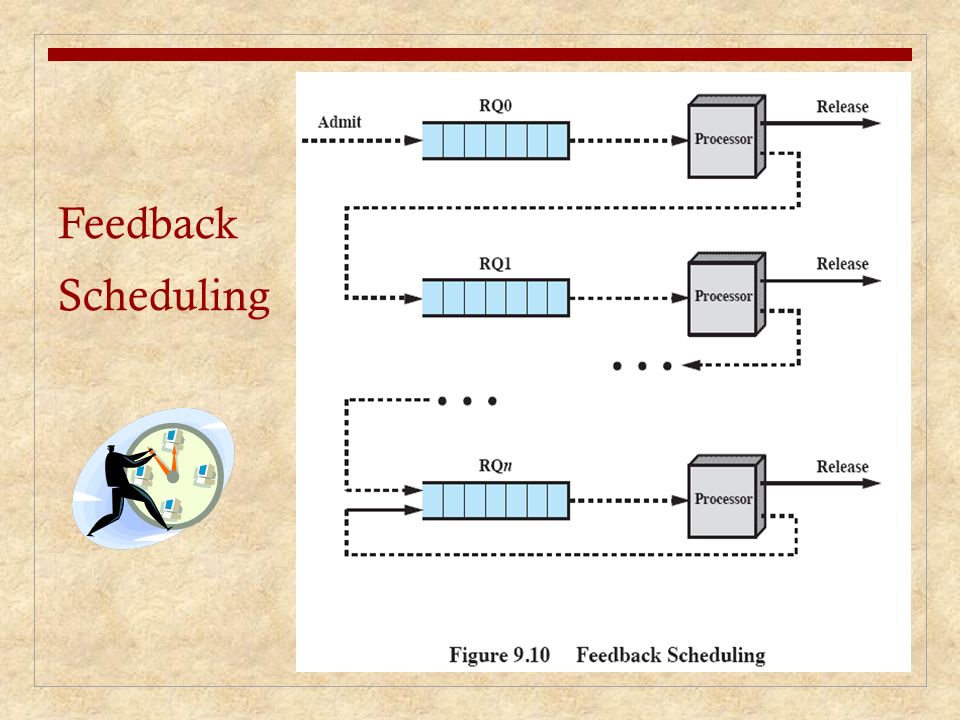 Feedback Scheduling

Admit

RQ0

Processor

Release

RQ1

Processor

Release

RQ$n$

Processor

Release

Figure 9.10 Feedback Scheduling